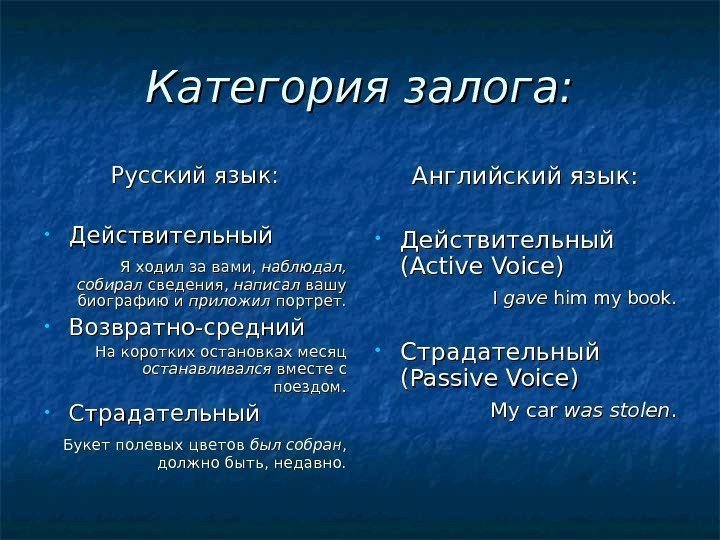 Категория залога:

Русский язык:

• Действительный

Я ходил за вами, наблюдал, собирал сведения, написал вашу биографию и приложил портрет.

• Возвратно-средний

На коротких остановках месяц останавливался вместе с поездом.

• Страдательный

Букет полевых цветов был собран, должно быть, недавно.

Английский язык:

• Действительный (Active Voice)

I gave him my book.

• Страдательный (Passive Voice)

My car was stolen.